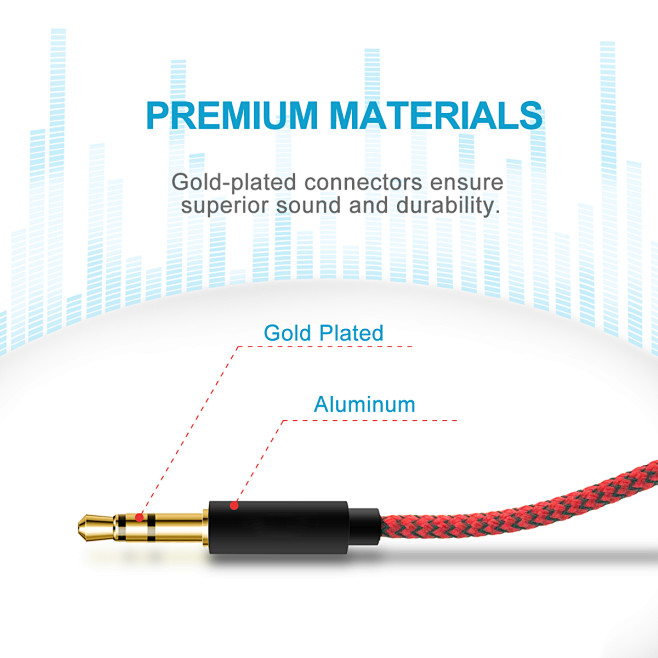 PREMIUM MATERIALS

Gold-plated connectors ensure superior sound and durability.

Gold Plated

Aluminum